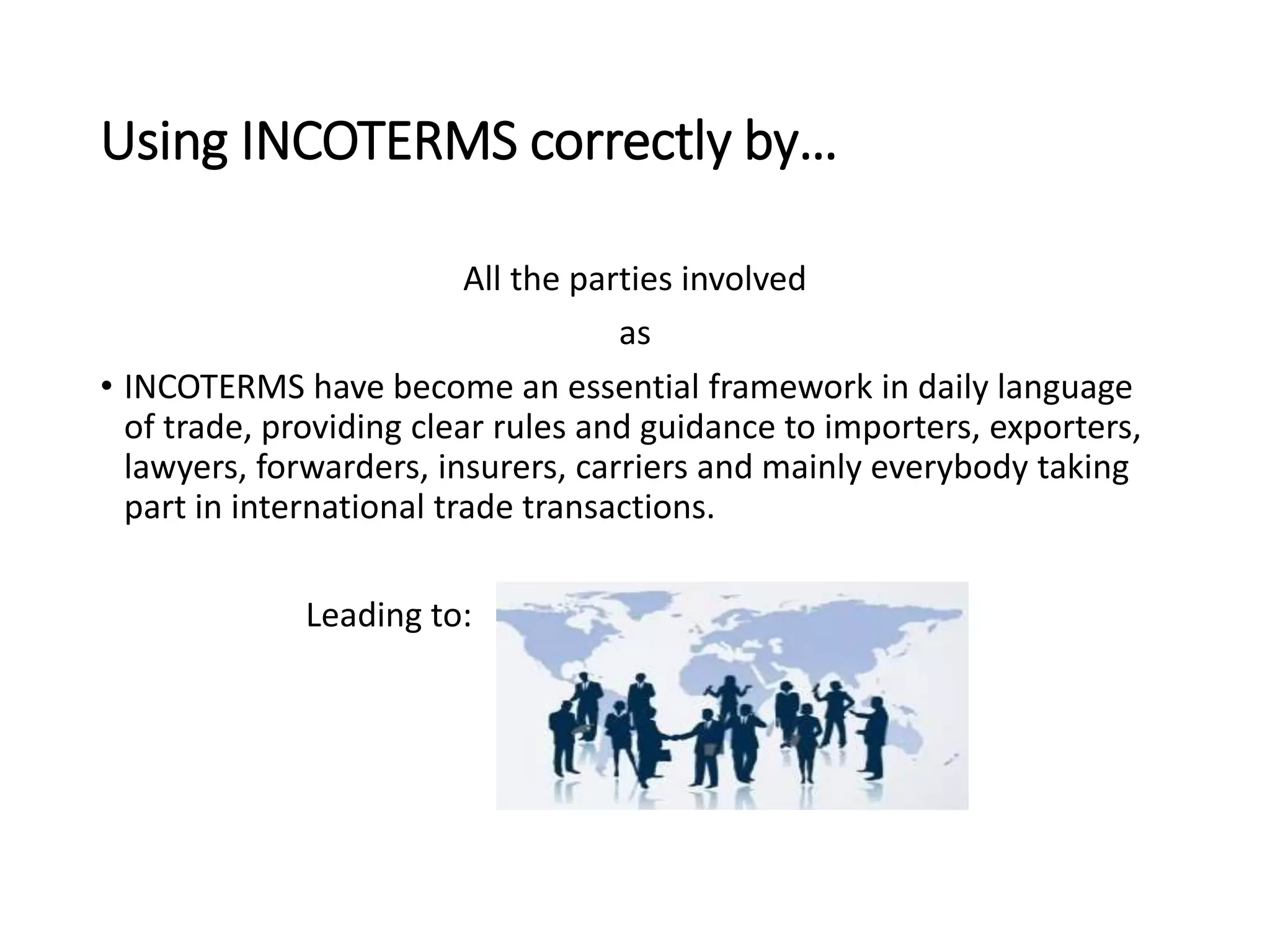 Using INCOTERMS correctly by…

All the parties involved

as

• INCOTERMS have become an essential framework in daily language of trade, providing clear rules and guidance to importers, exporters, lawyers, forwarders, insurers, carriers and mainly everybody taking part in international trade transactions.

Leading to: